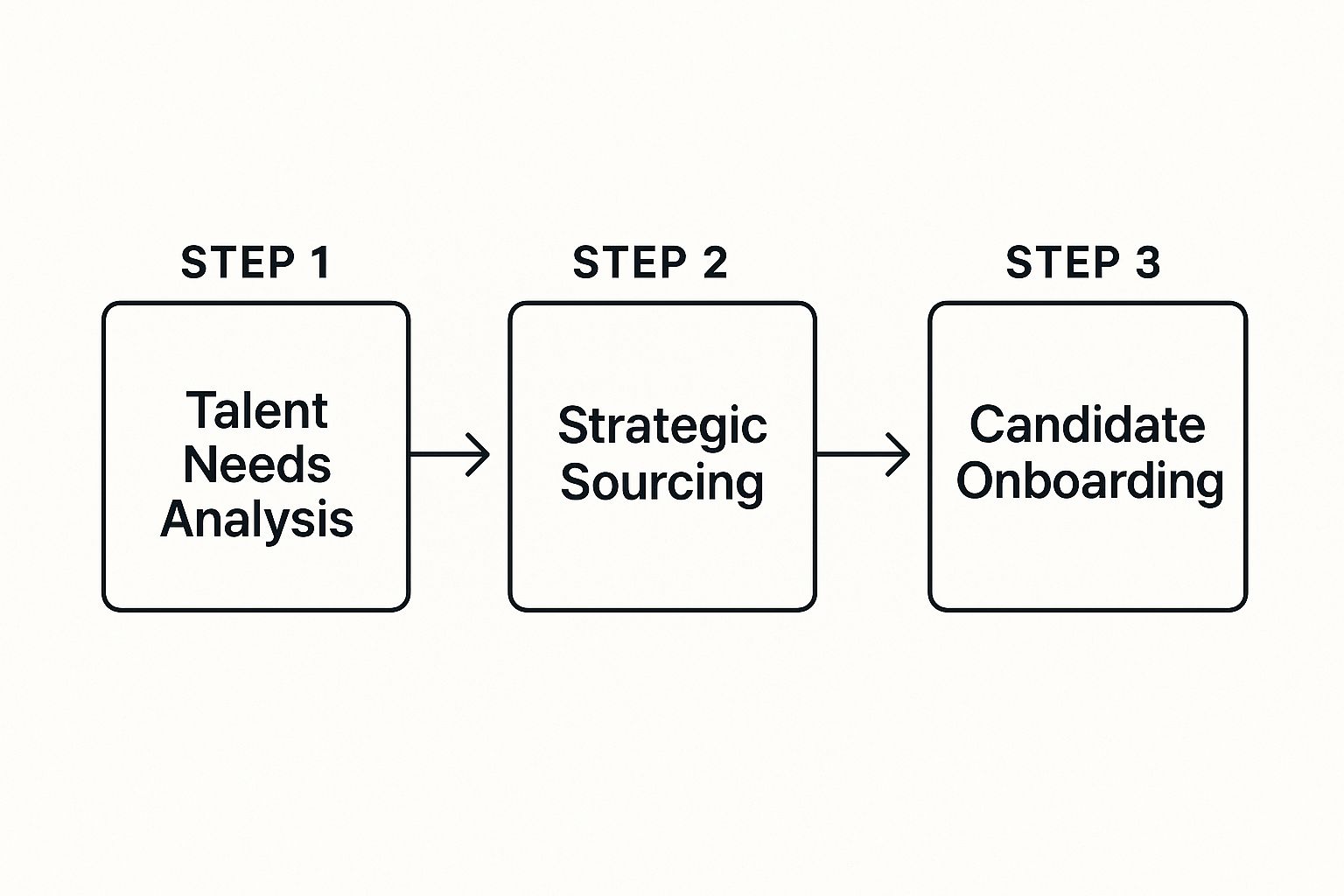 STEP 1

Talent Needs Analysis

STEP 2

Strategic Sourcing

STEP 3

Candidate Onboarding